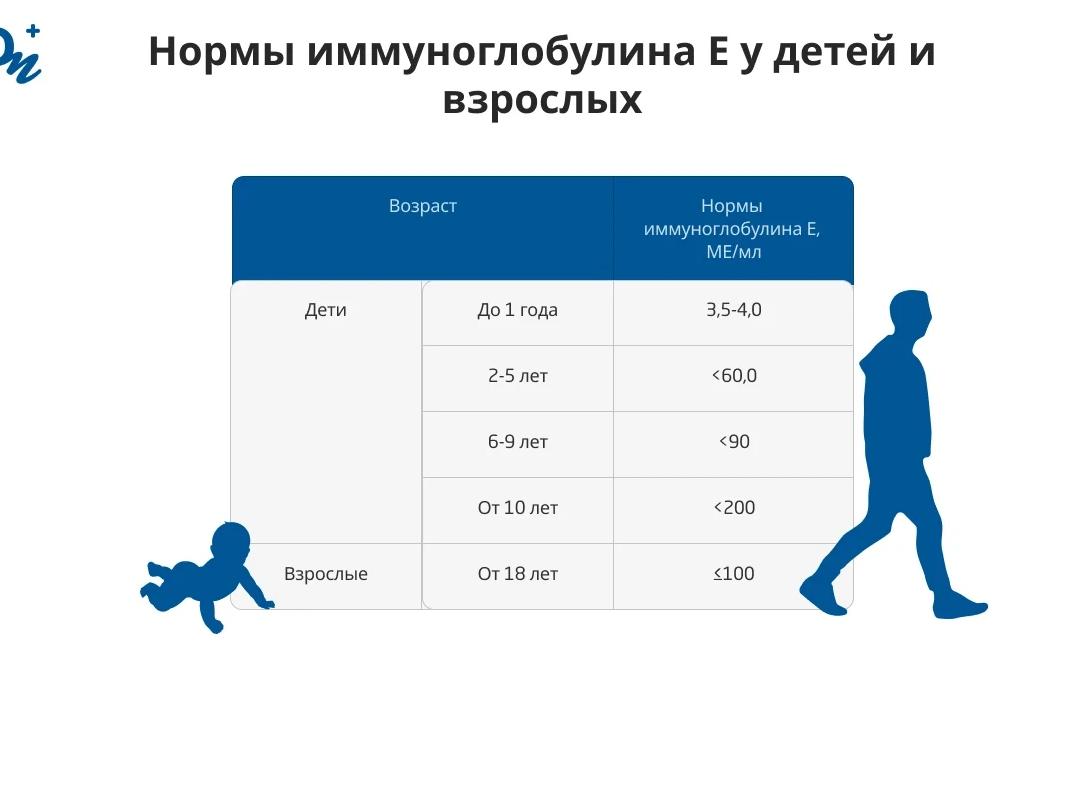 Нормы иммуноглобулина Е у детей и взрослых

| Возраст | | Нормы иммуноглобулина Е, МЕ/мл |
|---|---|---|
| Дети | До 1 года | 3,5-4,0 |
| | 2-5 лет | <60,0 |
| | 6-9 лет | <90 |
| | От 10 лет | <200 |
| Взрослые | От 18 лет | ≤100 |